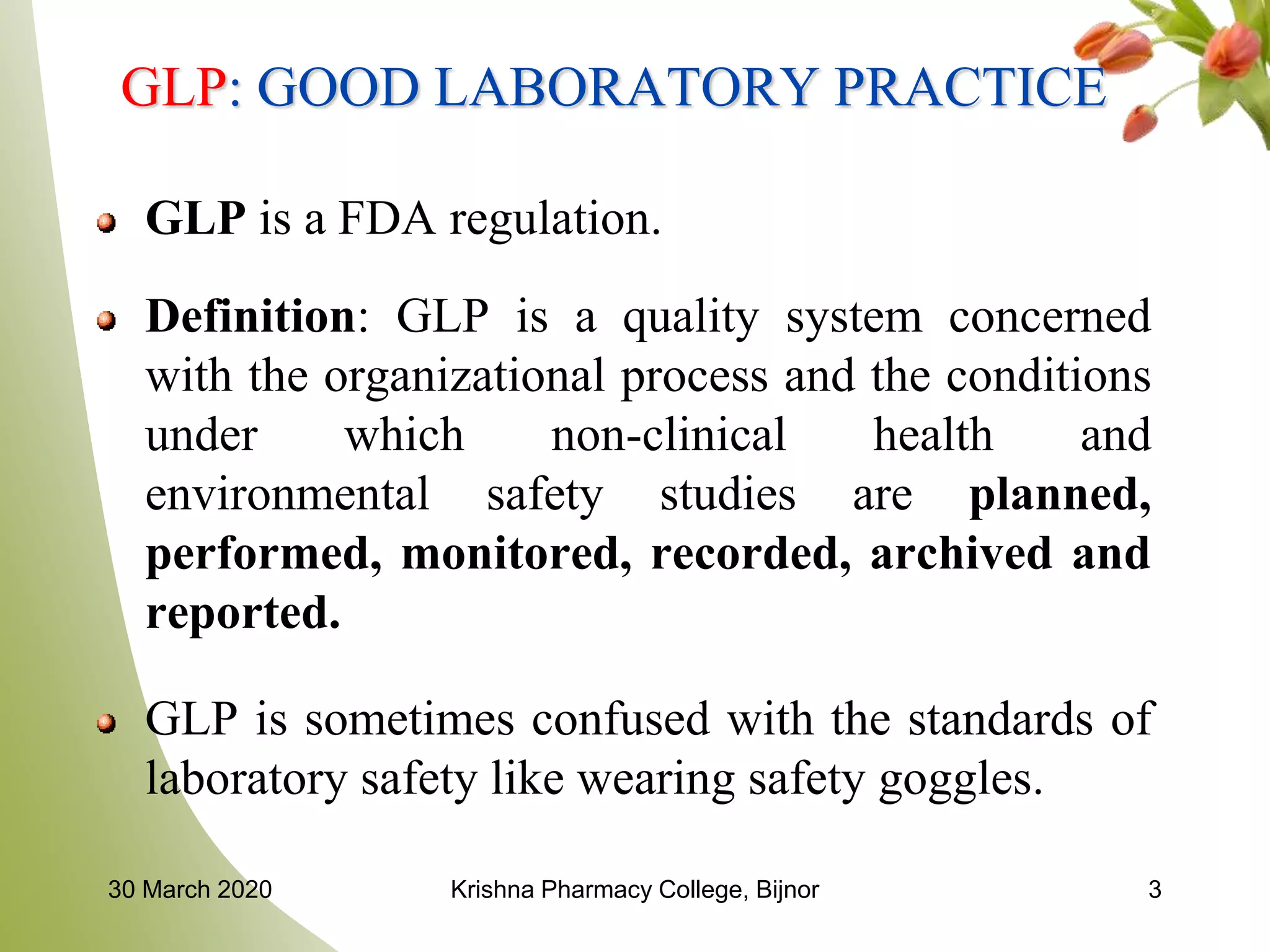 GLP: GOOD LABORATORY PRACTICE

GLP is a FDA regulation.

Definition: GLP is a quality system concerned with the organizational process and the conditions under which non-clinical health and environmental safety studies are planned, performed, monitored, recorded, archived and reported.

GLP is sometimes confused with the standards of laboratory safety like wearing safety goggles.

30 March 2020

Krishna Pharmacy College, Bijnor

3